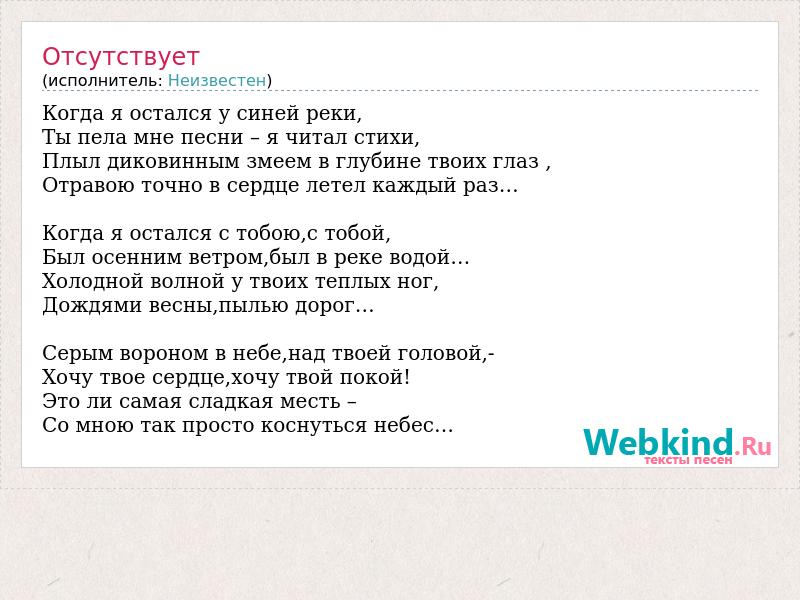 Отсутствует
(исполнитель: Неизвестен)

Когда я остался у синей реки,
Ты пела мне песни – я читал стихи,
Плыл диковинным змеем в глубине твоих глаз ,
Отравою точно в сердце летел каждый раз...

Когда я остался с тобою,с тобой,
Был осенним ветром,был в реке водой...
Холодной волной у твоих теплых ног,
Дождями весны,пылью дорог...

Серым вороном в небе,над твоей головой,-
Хочу твое сердце,хочу твой покой!
Это ли самая сладкая месть –
Со мною так просто коснуться небес...

Webkind.Ru
тексты песен